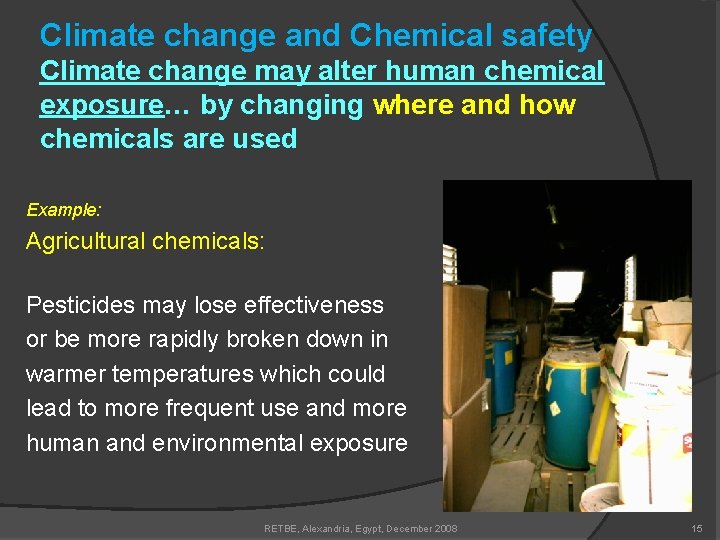 Climate change and Chemical safety

Climate change may alter human chemical exposure… by changing where and how chemicals are used

Example:

Agricultural chemicals:

Pesticides may lose effectiveness or be more rapidly broken down in warmer temperatures which could lead to more frequent use and more human and environmental exposure

RETBE, Alexandria, Egypt, December 2008

15